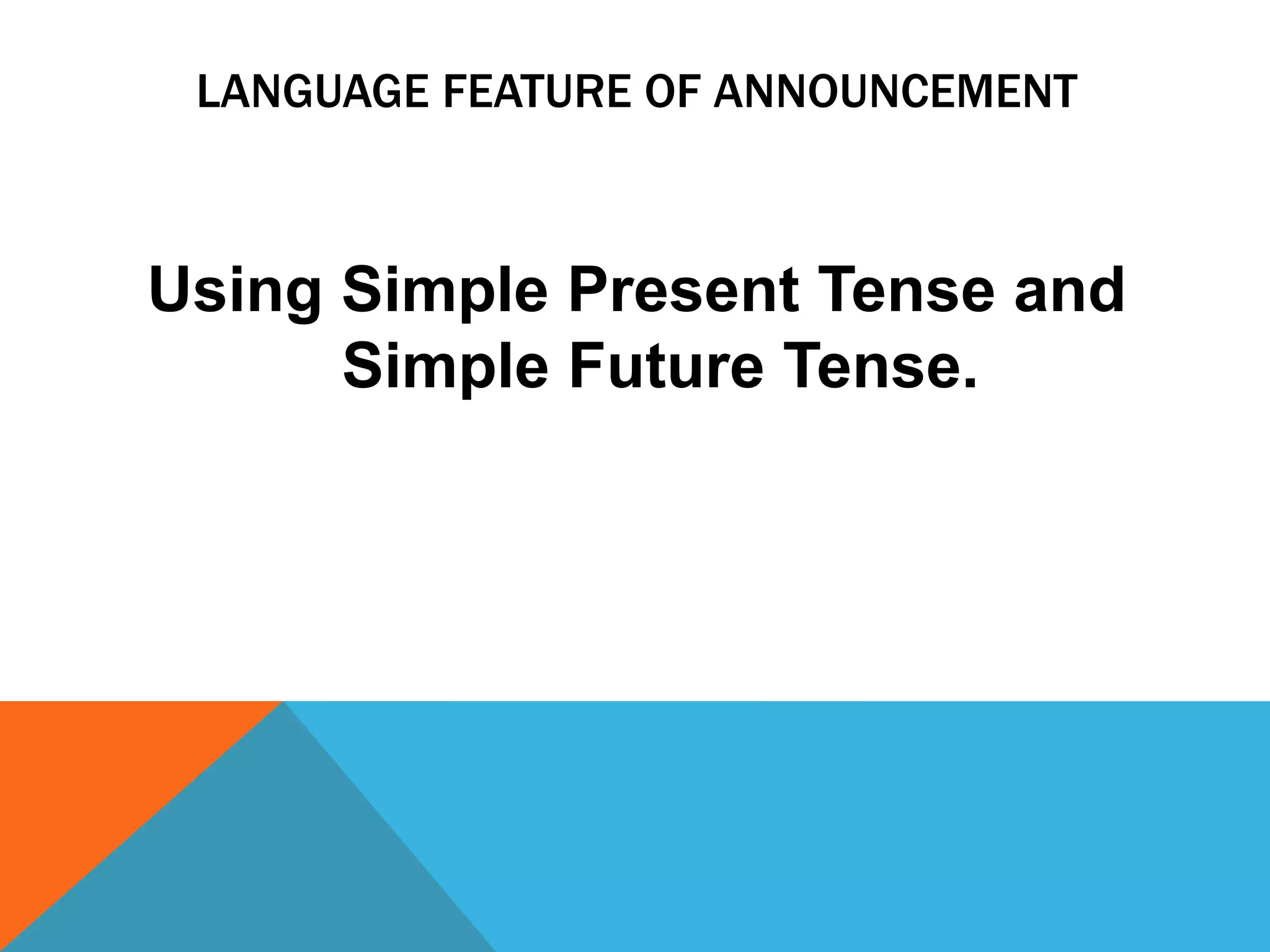 LANGUAGE FEATURE OF ANNOUNCEMENT

Using Simple Present Tense and Simple Future Tense.